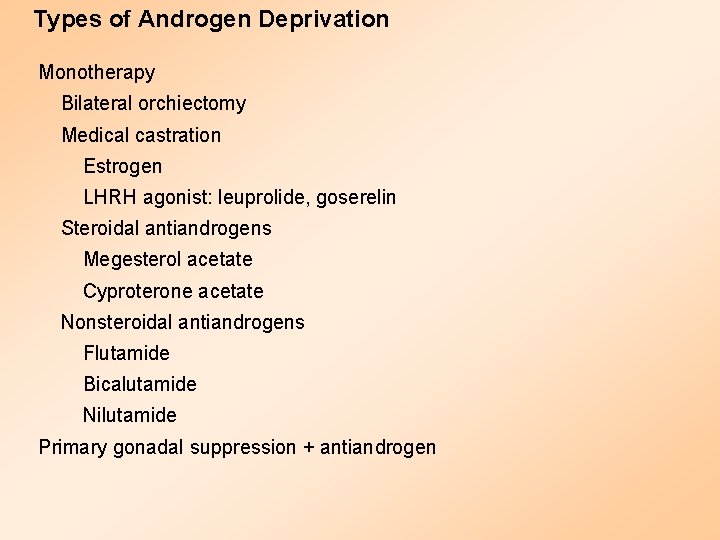 Types of Androgen Deprivation

Monotherapy
Bilateral orchiectomy
Medical castration
Estrogen
LHRH agonist: leuprolide, goserelin
Steroidal antiandrogens
Megesterol acetate
Cyproterone acetate
Nonsteroidal antiandrogens
Flutamide
Bicalutamide
Nilutamide
Primary gonadal suppression + antiandrogen